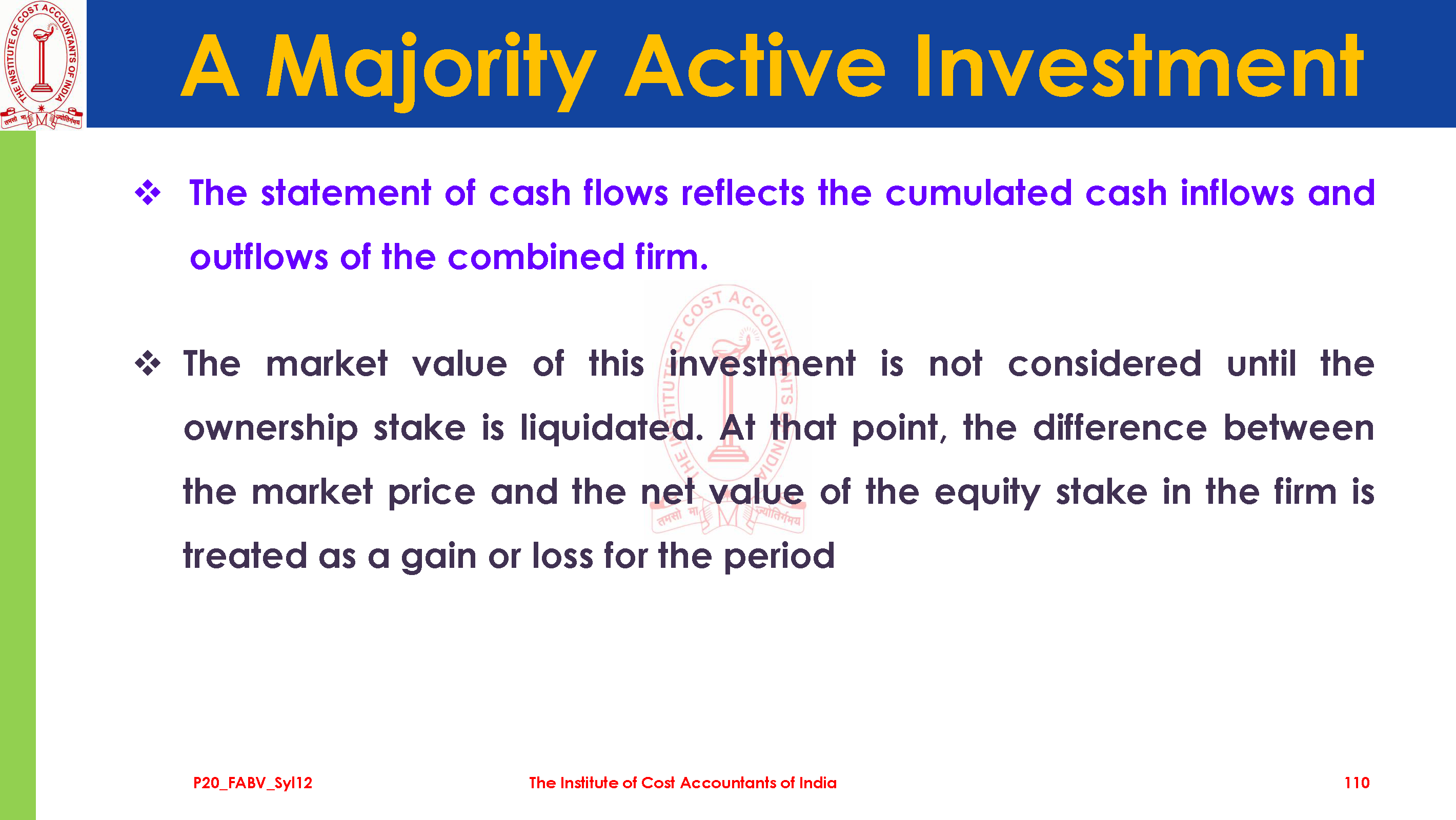 THE INSTITUTE OF COST ACCOUNTANTS OF INDIA
तमसो मा ज्योतिर्गमय

A Majority Active Investment

❖ The statement of cash flows reflects the cumulated cash inflows and outflows of the combined firm.

❖ The market value of this investment is not considered until the ownership stake is liquidated. At that point, the difference between the market price and the net value of the equity stake in the firm is treated as a gain or loss for the period

P20_FABV_Syl12

The Institute of Cost Accountants of India

110